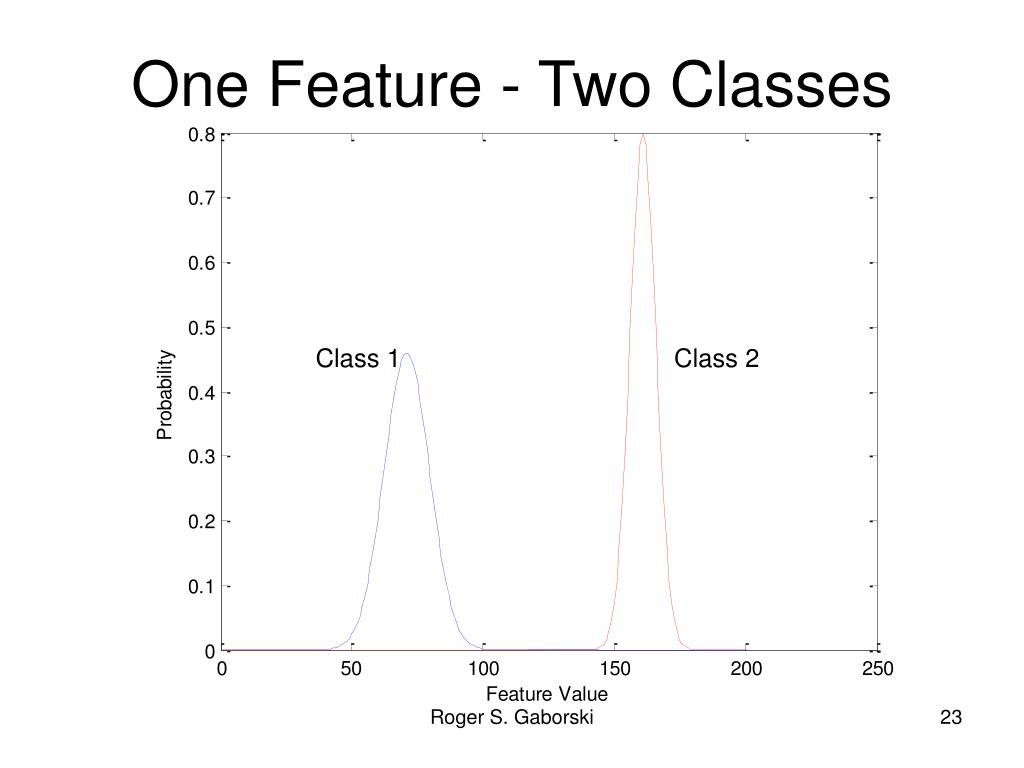 One Feature - Two Classes

0.8
0.7
0.6
0.5
0.4
0.3
0.2
0.1
0

Probability

Class 1

Class 2

0
50
100
150
200
250

Feature Value

Roger S. Gaborski

23